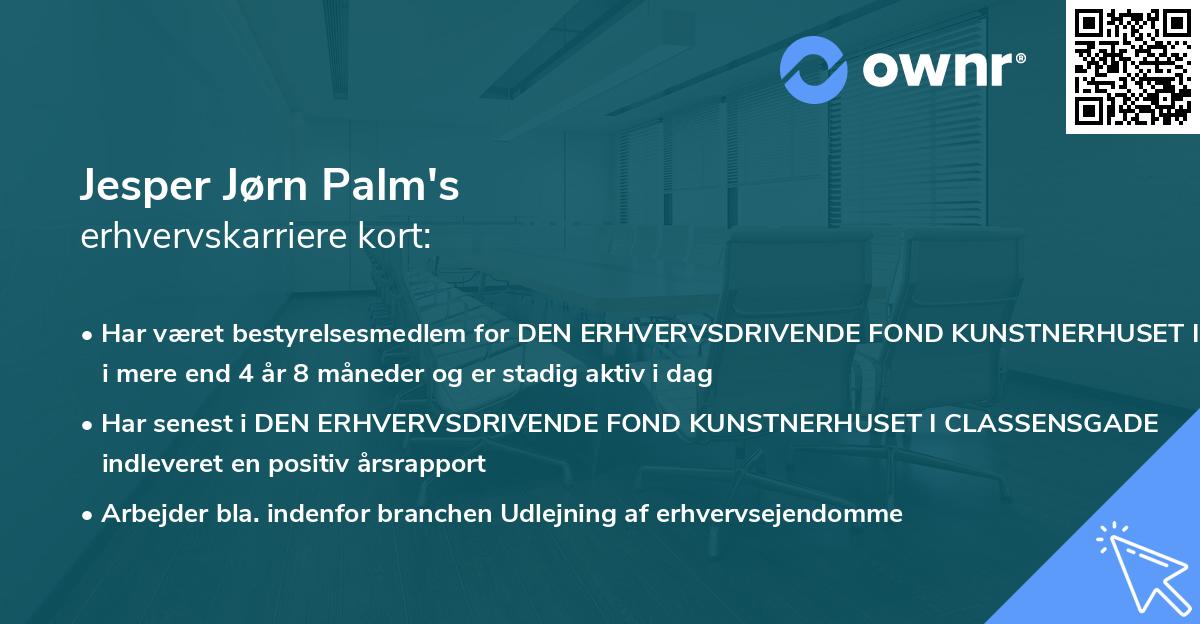 ownr®

Jesper Jørn Palm's
erhvervskarriere kort:

• Har været bestyrelsesmedlem for DEN ERHVERVSDRIVENDE FOND KUNSTNERHUSET I i mere end 4 år 8 måneder og er stadig aktiv i dag

• Har senest i DEN ERHVERVSDRIVENDE FOND KUNSTNERHUSET I CLASSENSGADE indleveret en positiv årsrapport

• Arbejder bla. indenfor branchen Udlejning af erhvervsejendomme